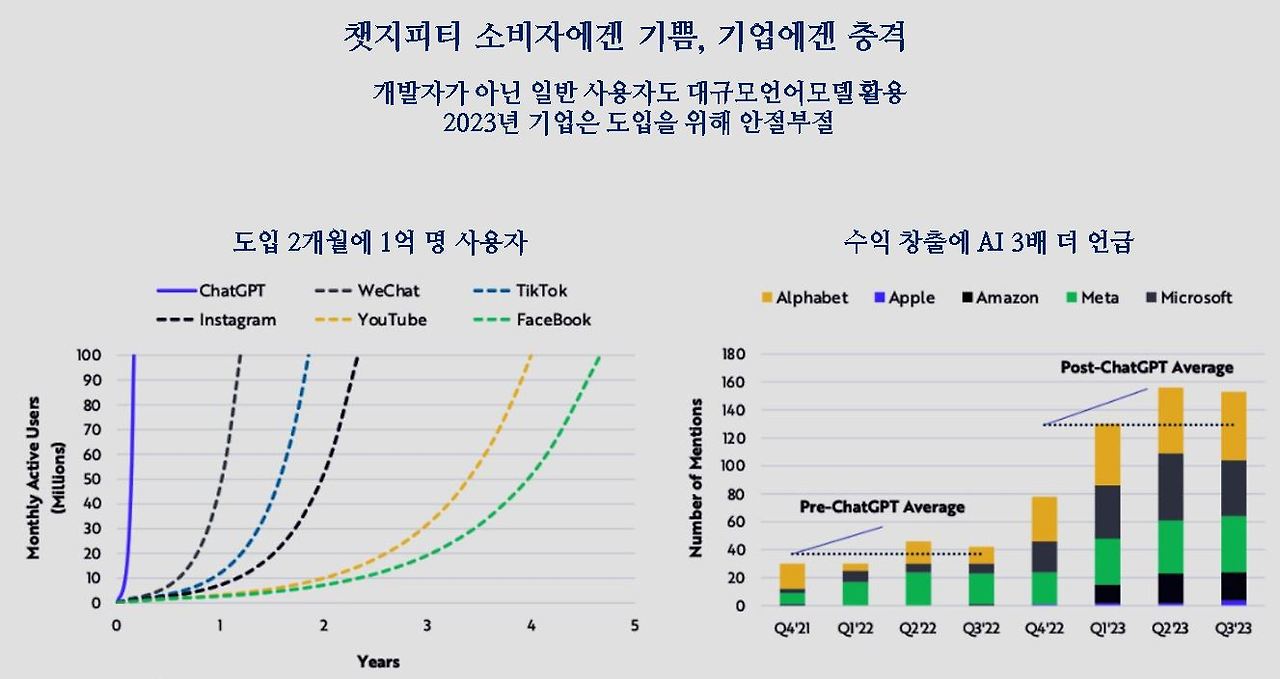 챗지피티 소비자에겐 기쁨, 기업에겐 충격

개발자가 아닌 일반 사용자도 대규모언어모델활용
2023년 기업은 도입을 위해 안절부절

도입 2개월에 1억 명 사용자

ChatGPT
WeChat
TikTok
Instagram
YouTube
FaceBook

Monthly Active Users (Millions)

100
90
80
70
60
50
40
30
20
10
0

0
1
2
3
4
5

Years

수익 창출에 AI 3배 더 언급

Alphabet
Apple
Amazon
Meta
Microsoft

Number of Mentions

180
160
140
120
100
80
60
40
20
0

Post-ChatGPT Average

Pre-ChatGPT Average

Q4'21
Q1'22
Q2'22
Q3'22
Q4'22
Q1'23
Q2'23
Q3'23